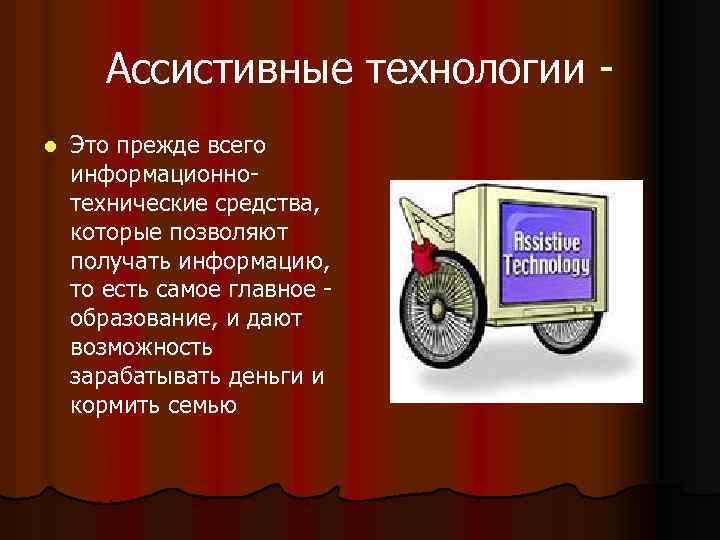 Ассистивные технологии -

Это прежде всего информационно-технические средства, которые позволяют получать информацию, то есть самое главное - образование, и дают возможность зарабатывать деньги и кормить семью

Assistive Technology